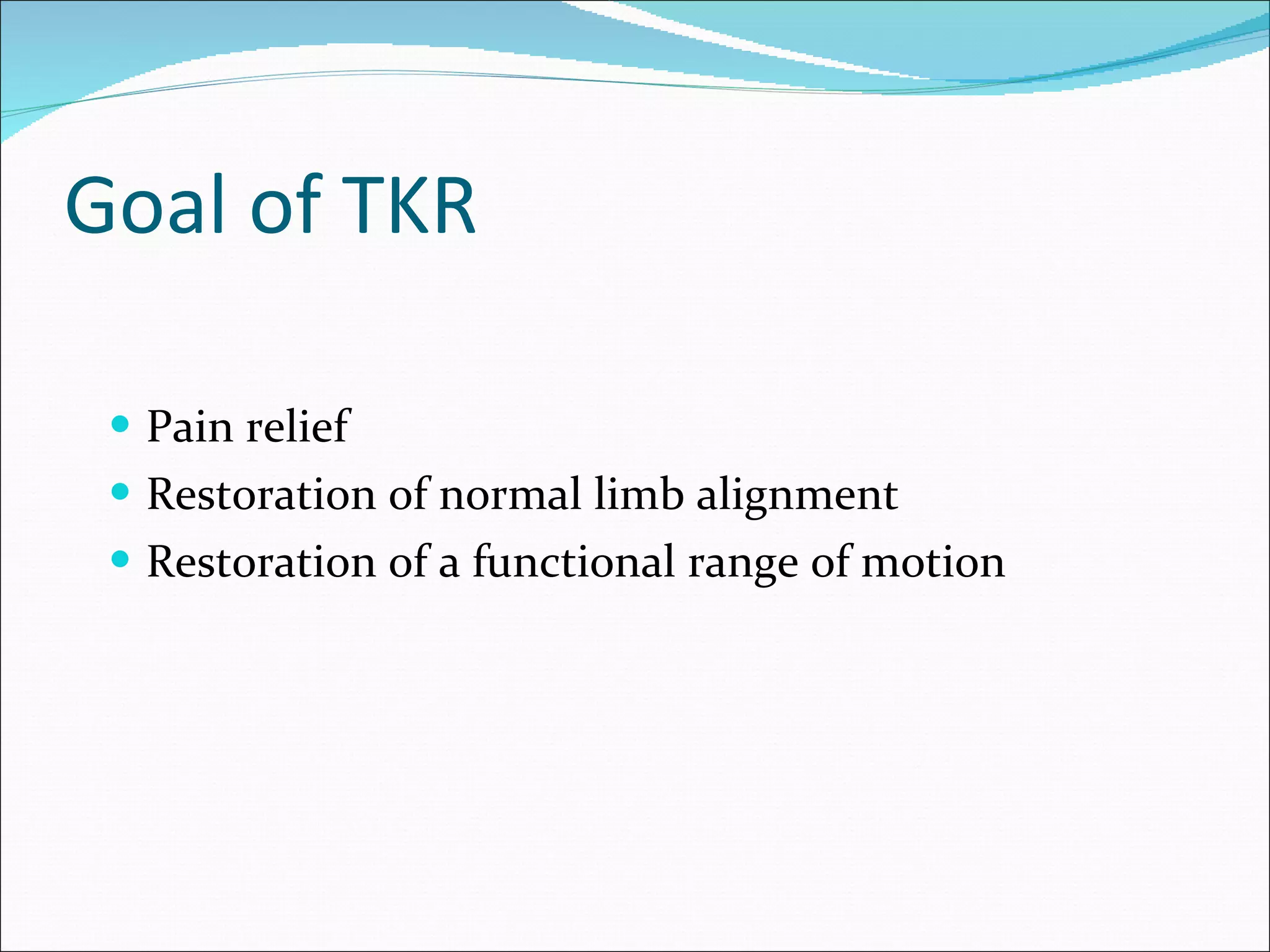 Goal of TKR

- Pain relief
- Restoration of normal limb alignment
- Restoration of a functional range of motion